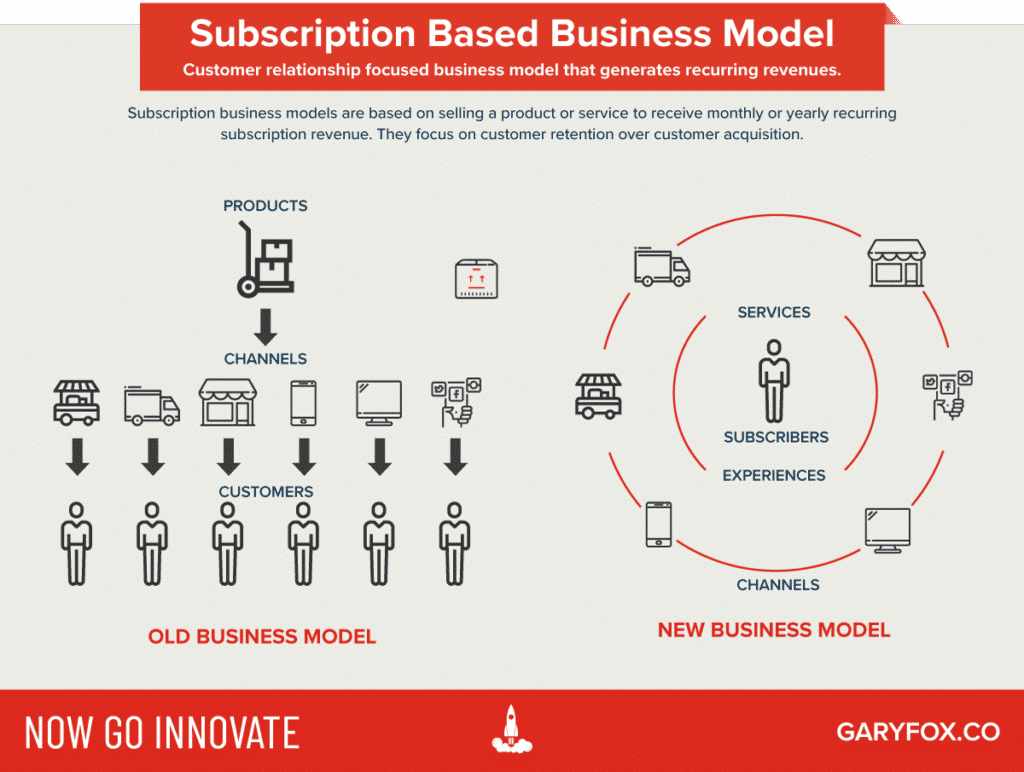 Subscription Based Business Model

Customer relationship focused business model that generates recurring revenues.

Subscription business models are based on selling a product or service to receive monthly or yearly recurring subscription revenue. They focus on customer retention over customer acquisition.

PRODUCTS

CHANNELS

CUSTOMERS

OLD BUSINESS MODEL

SERVICES

SUBSCRIBERS

EXPERIENCES

CHANNELS

NEW BUSINESS MODEL

NOW GO INNOVATE

GARYFOX.CO